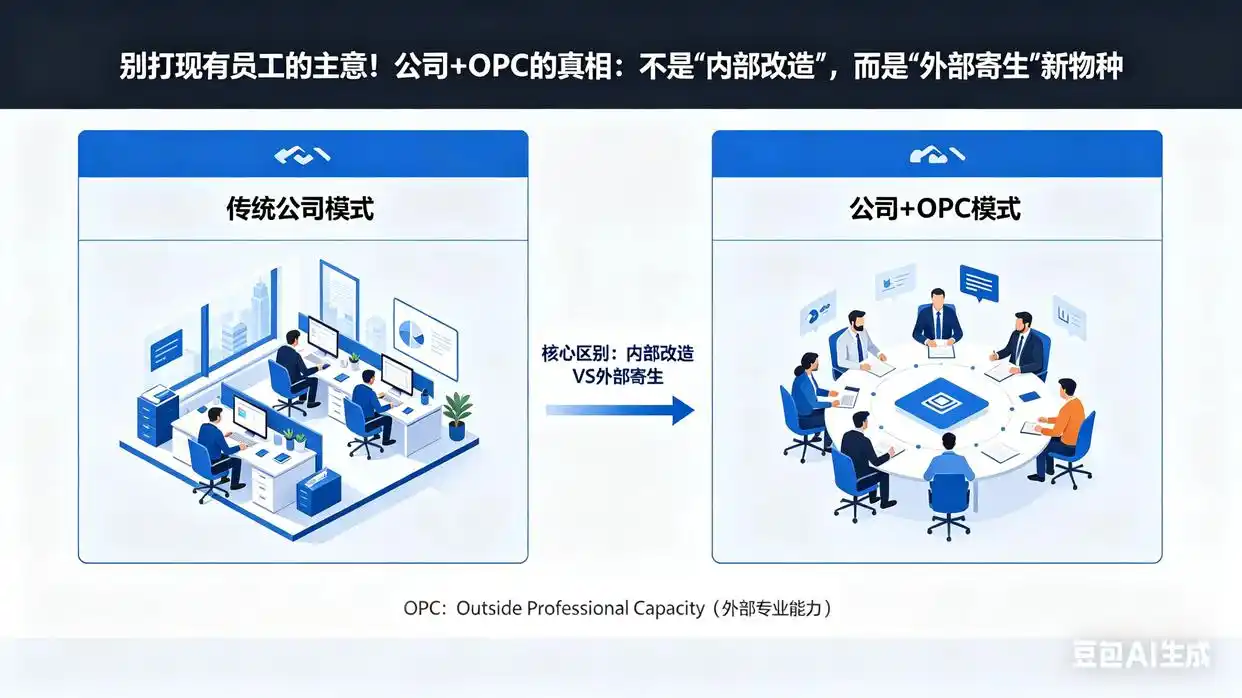 别打现有员工的主意！公司+OPC的真相：不是“内部改造”，而是“外部寄生”新物种

传统公司模式

核心区别：内部改造
VS外部寄生

公司+OPC模式

OPC：Outside Professional Capacity（外部专业能力）

豆包AI生成